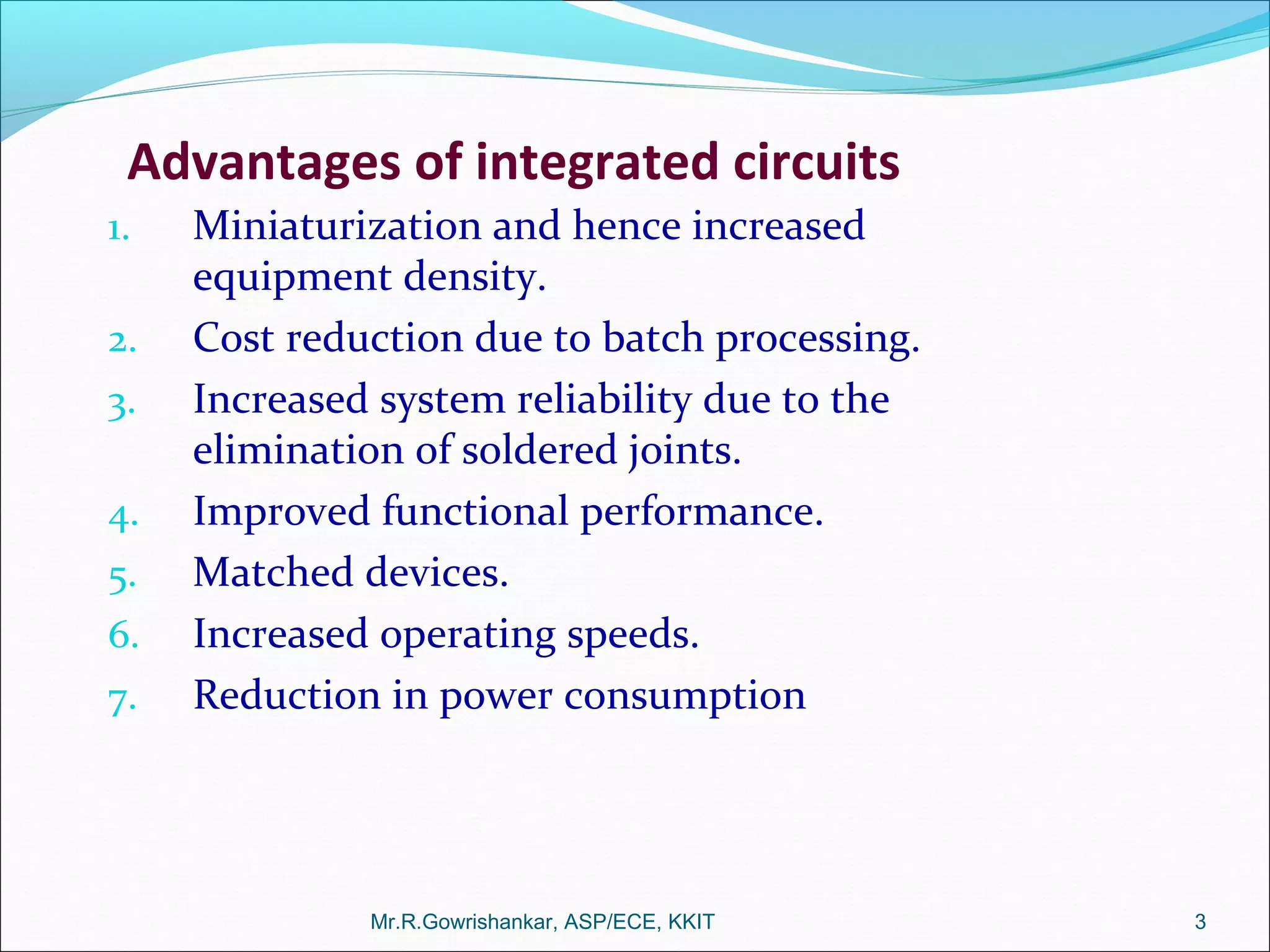 Advantages of integrated circuits

1. Miniaturization and hence increased equipment density.
2. Cost reduction due to batch processing.
3. Increased system reliability due to the elimination of soldered joints.
4. Improved functional performance.
5. Matched devices.
6. Increased operating speeds.
7. Reduction in power consumption

Mr.R.Gowrishankar, ASP/ECE, KKIT

3